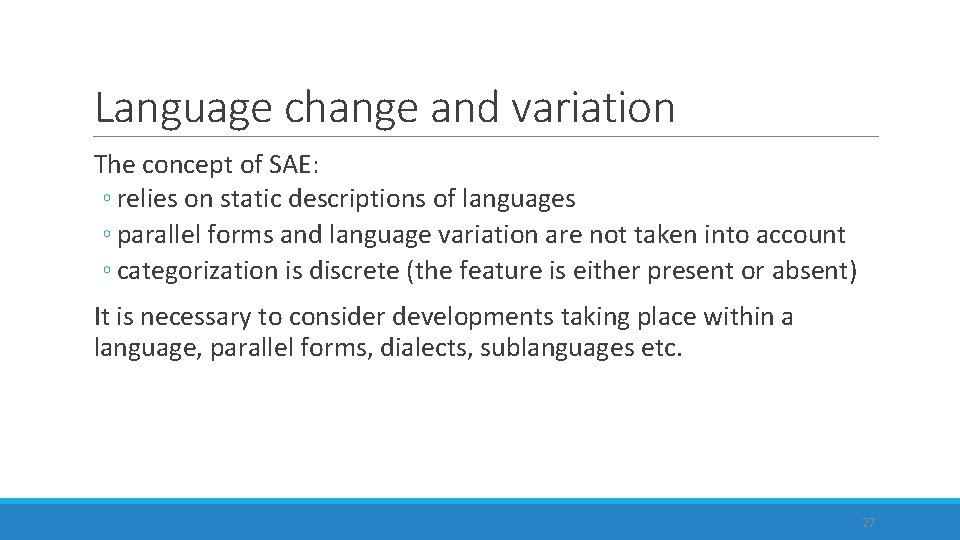 Language change and variation

The concept of SAE:
◦ relies on static descriptions of languages
◦ parallel forms and language variation are not taken into account
◦ categorization is discrete (the feature is either present or absent)

It is necessary to consider developments taking place within a language, parallel forms, dialects, sublanguages etc.

27